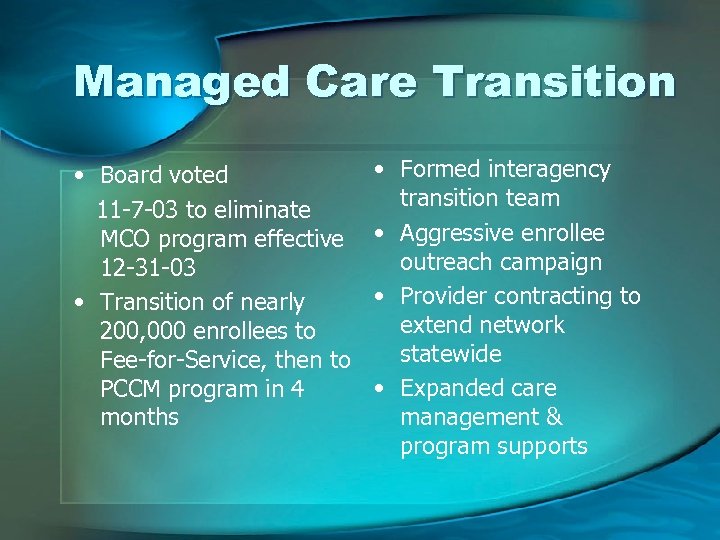 Managed Care Transition

• Board voted 11-7-03 to eliminate MCO program effective 12-31-03
• Transition of nearly 200,000 enrollees to Fee-for-Service, then to PCCM program in 4 months

• Formed interagency transition team
• Aggressive enrollee outreach campaign
• Provider contracting to extend network statewide
• Expanded care management & program supports